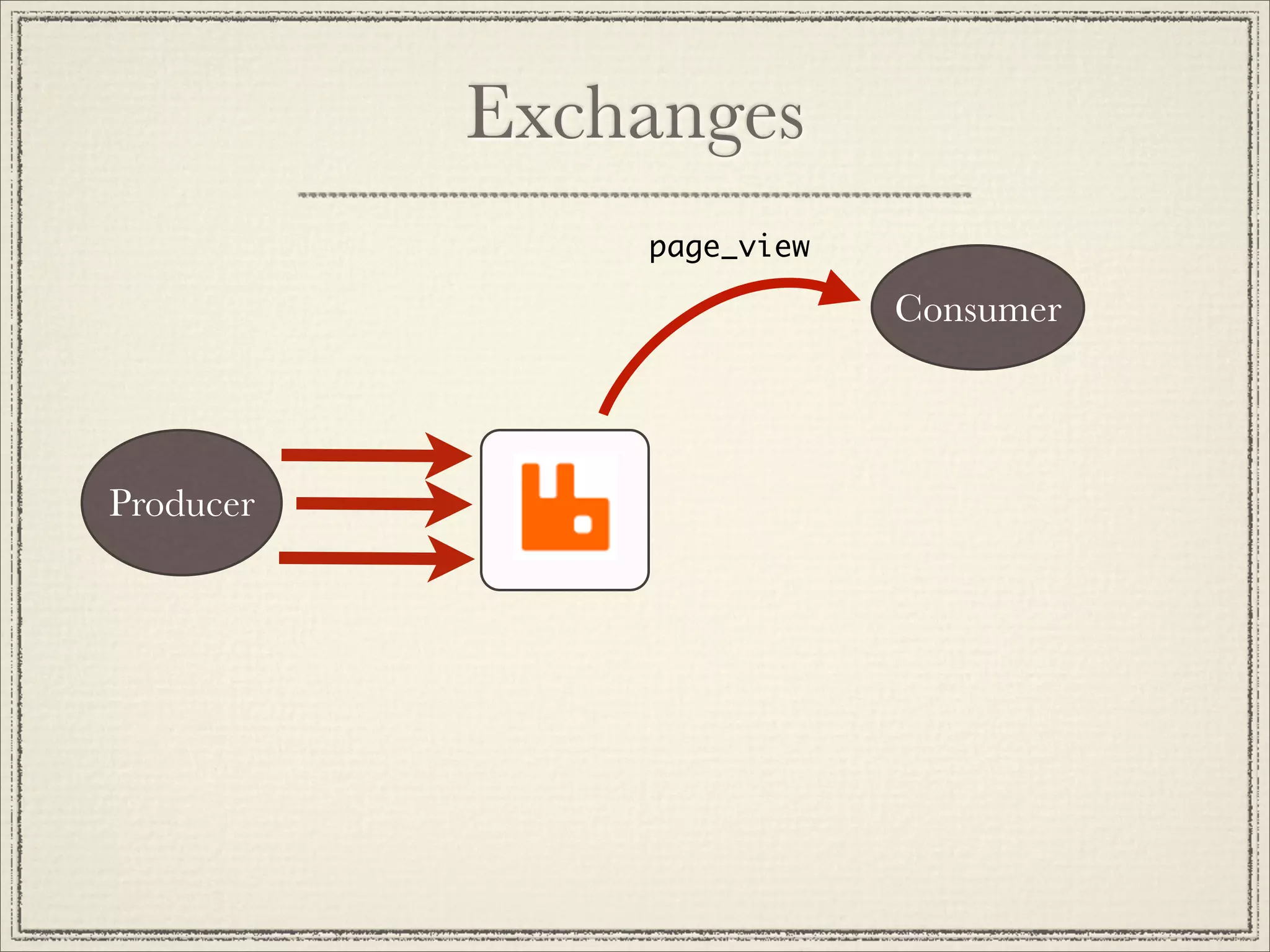 Exchanges

page_view

Consumer

Producer